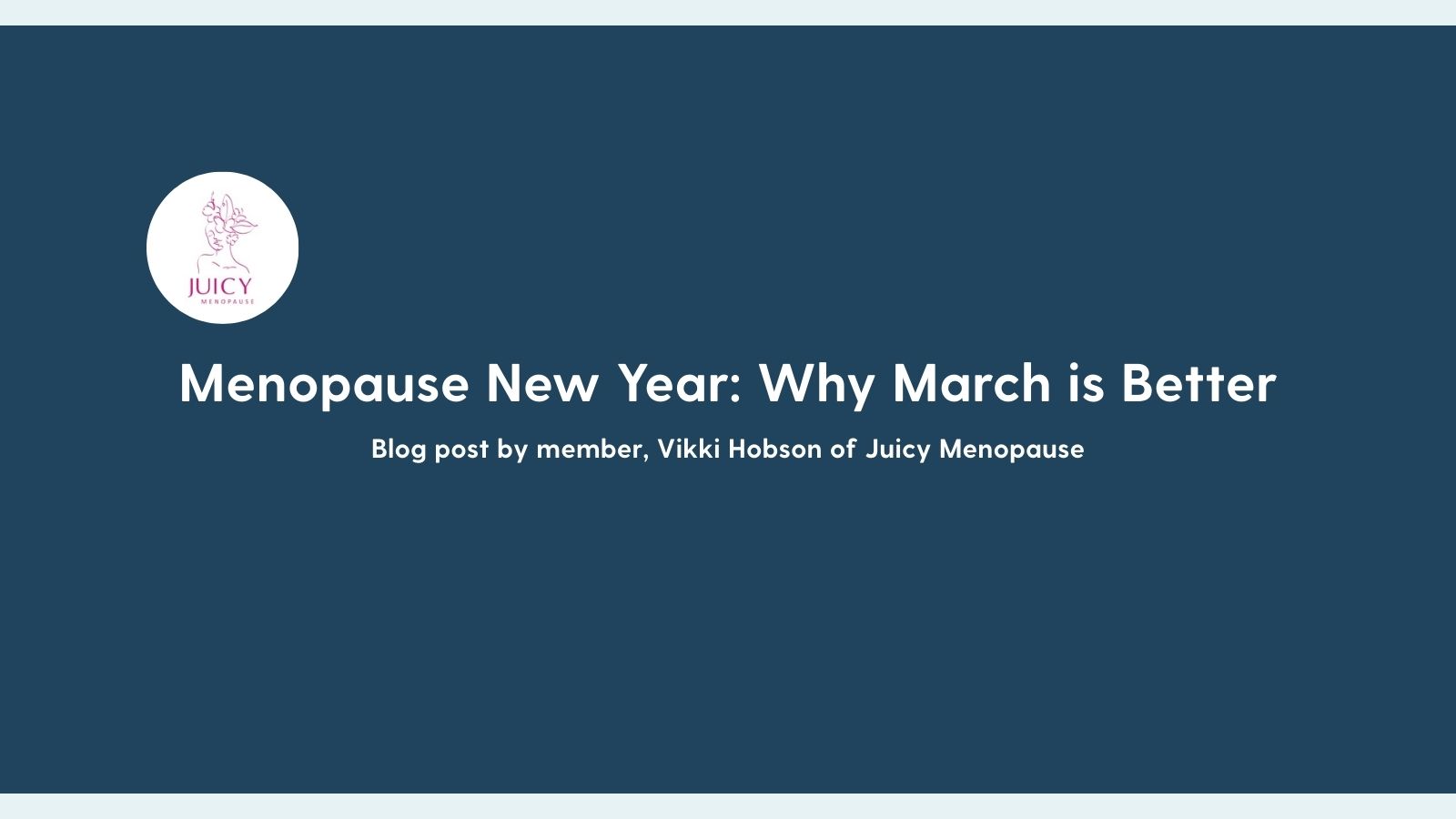 JUICY
MENOPAUSE

Menopause New Year: Why March is Better

Blog post by member, Vikki Hobson of Juicy Menopause